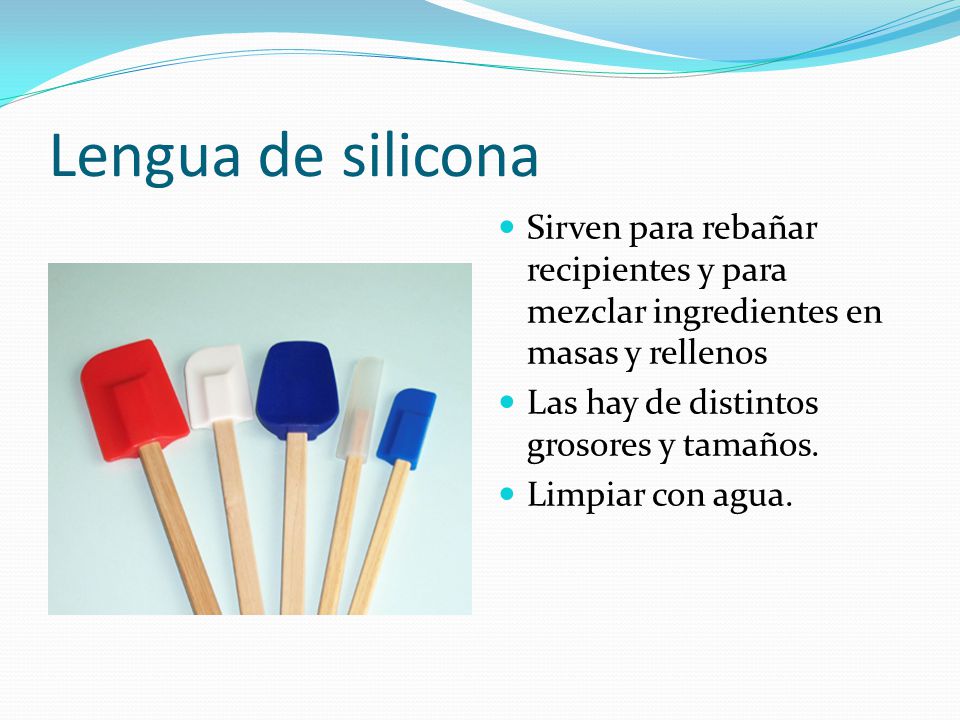 Lengua de silicona

- Sirven para rebañar recipientes y para mezclar ingredientes en masas y rellenos
- Las hay de distintos grosores y tamaños.
- Limpiar con agua.